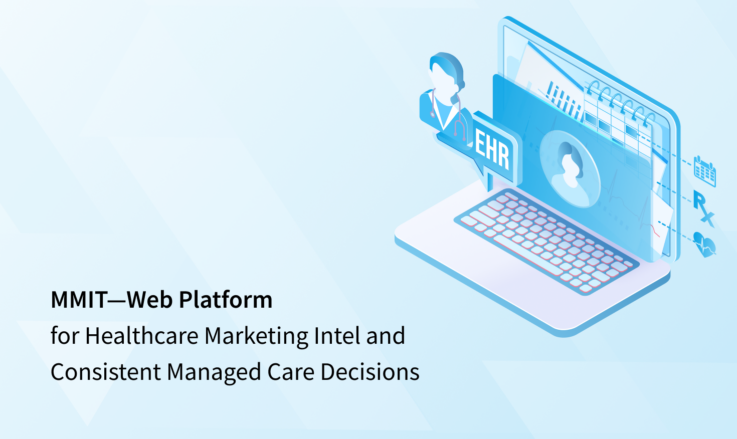 EHR

Rx

MMIT—Web Platform
for Healthcare Marketing Intel and Consistent Managed Care Decisions